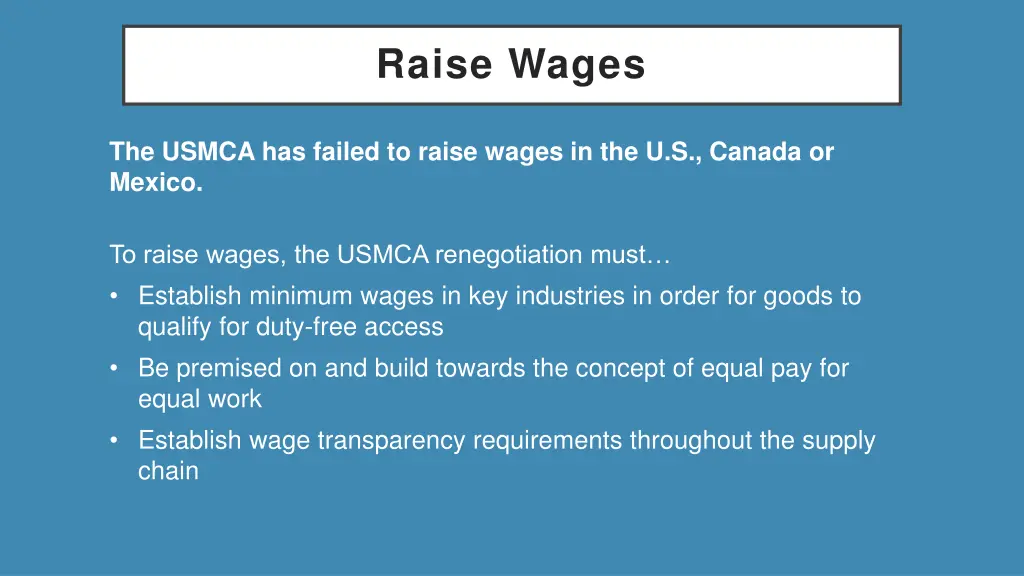 Raise Wages

The USMCA has failed to raise wages in the U.S., Canada or Mexico.

To raise wages, the USMCA renegotiation must…
• Establish minimum wages in key industries in order for goods to qualify for duty-free access
• Be premised on and build towards the concept of equal pay for equal work
• Establish wage transparency requirements throughout the supply chain